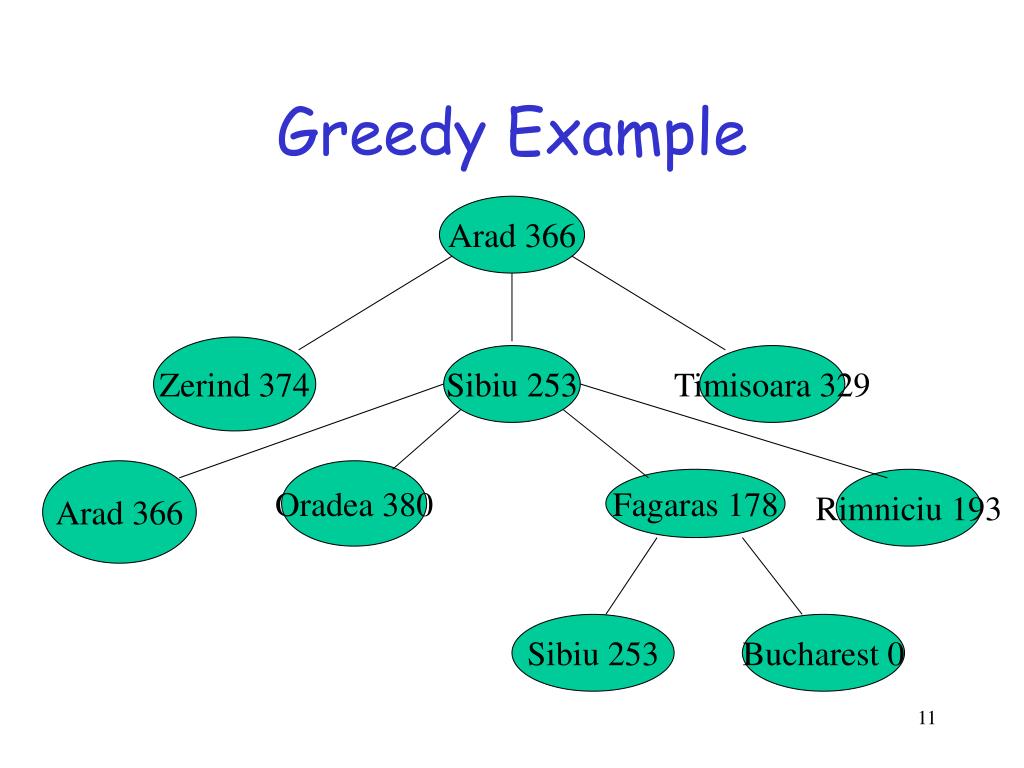 Greedy Example

Arad 366

Zerind 374

Sibiu 253

Timisoara 329

Arad 366

Oradea 380

Fagaras 178

Rimniciu 193

Sibiu 253

Bucharest 0

11